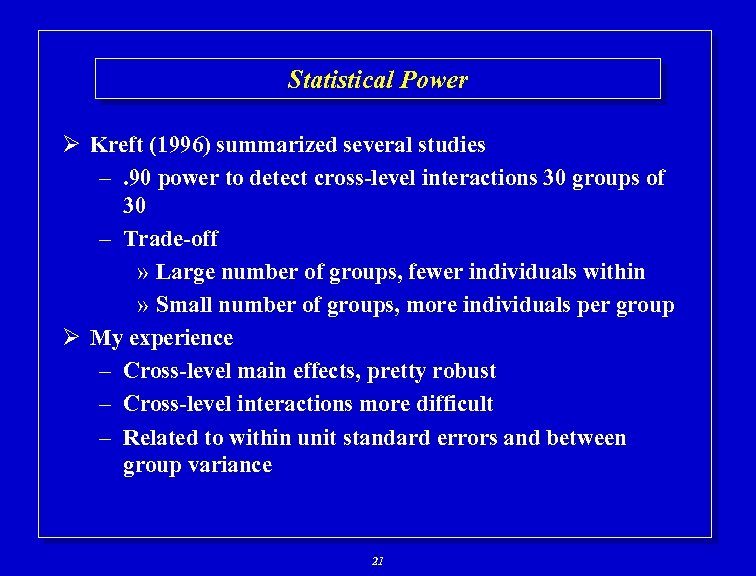 Statistical Power

➢ Kreft (1996) summarized several studies

– .90 power to detect cross-level interactions 30 groups of 30

– Trade-off

» Large number of groups, fewer individuals within

» Small number of groups, more individuals per group

➢ My experience

– Cross-level main effects, pretty robust

– Cross-level interactions more difficult

– Related to within unit standard errors and between group variance

21